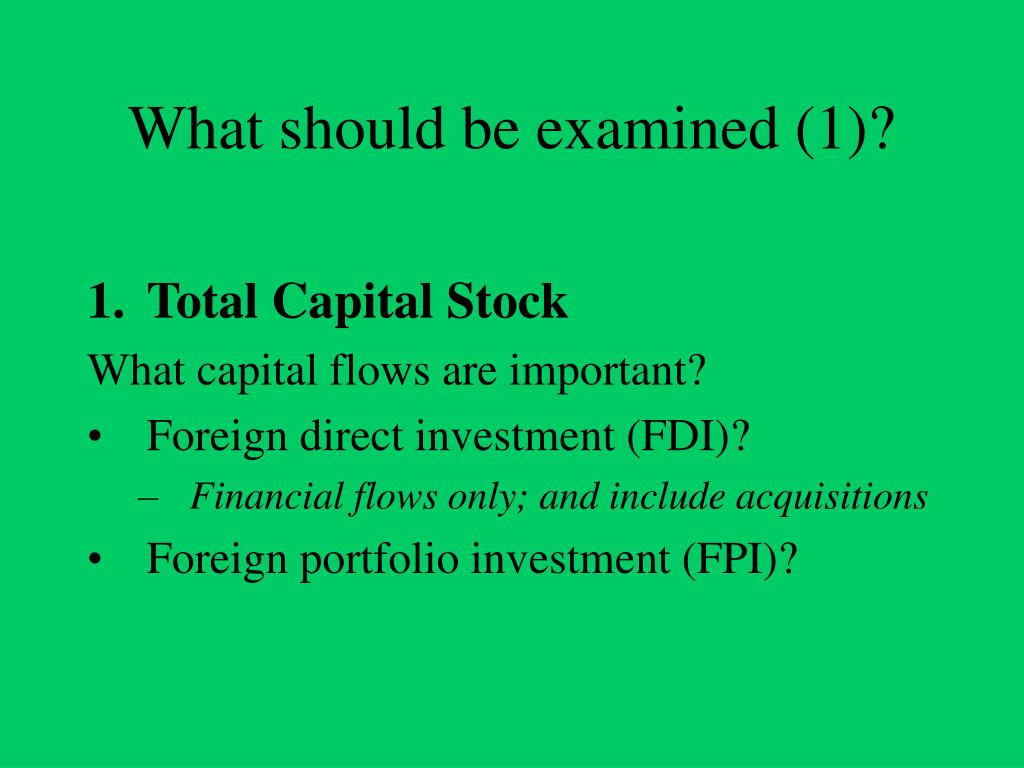 What should be examined (1)?

1. Total Capital Stock

What capital flows are important?

• Foreign direct investment (FDI)?

– Financial flows only; and include acquisitions

• Foreign portfolio investment (FPI)?